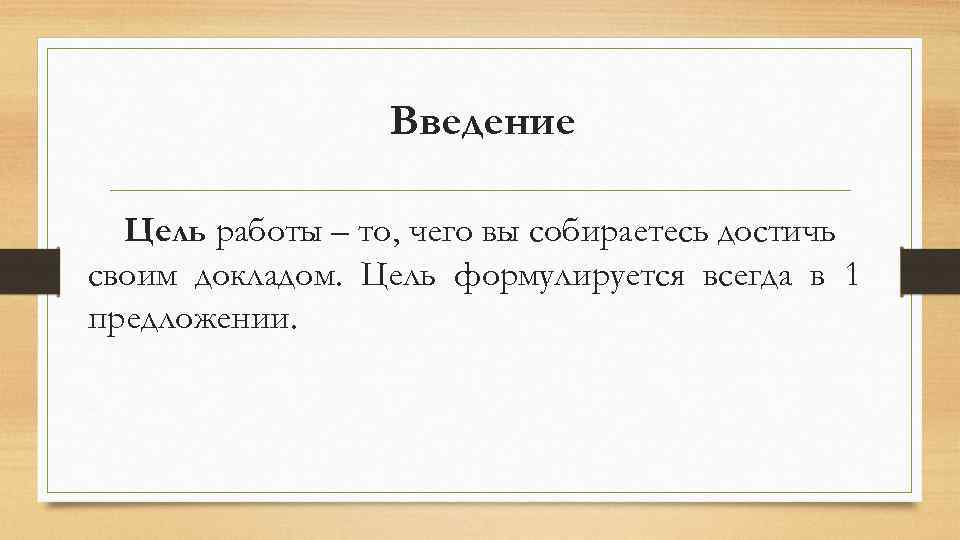 Введение

Цель работы – то, чего вы собираетесь достичь своим докладом. Цель формулируется всегда в 1 предложении.